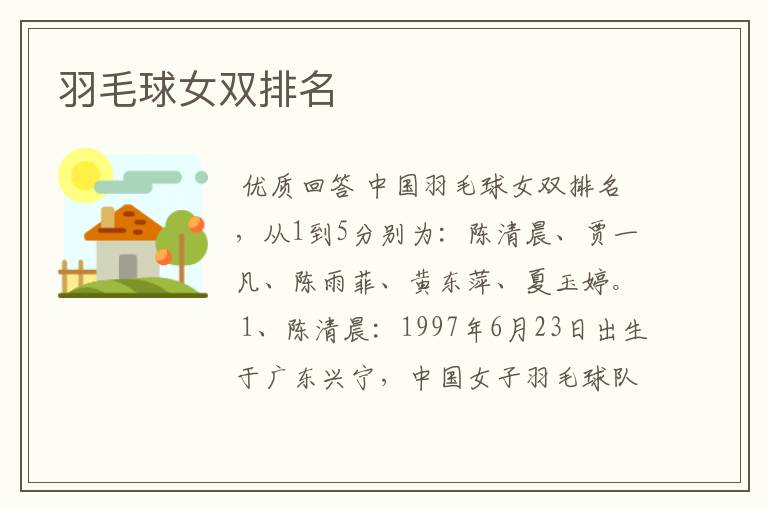 羽毛球女双排名

优质回答 中国羽毛球女双排名，从1到5分别为：陈清晨、贾一凡、陈雨菲、黄东萍、夏玉婷。1、陈清晨：1997年6月23日出生于广东兴宁，中国女子羽毛球队